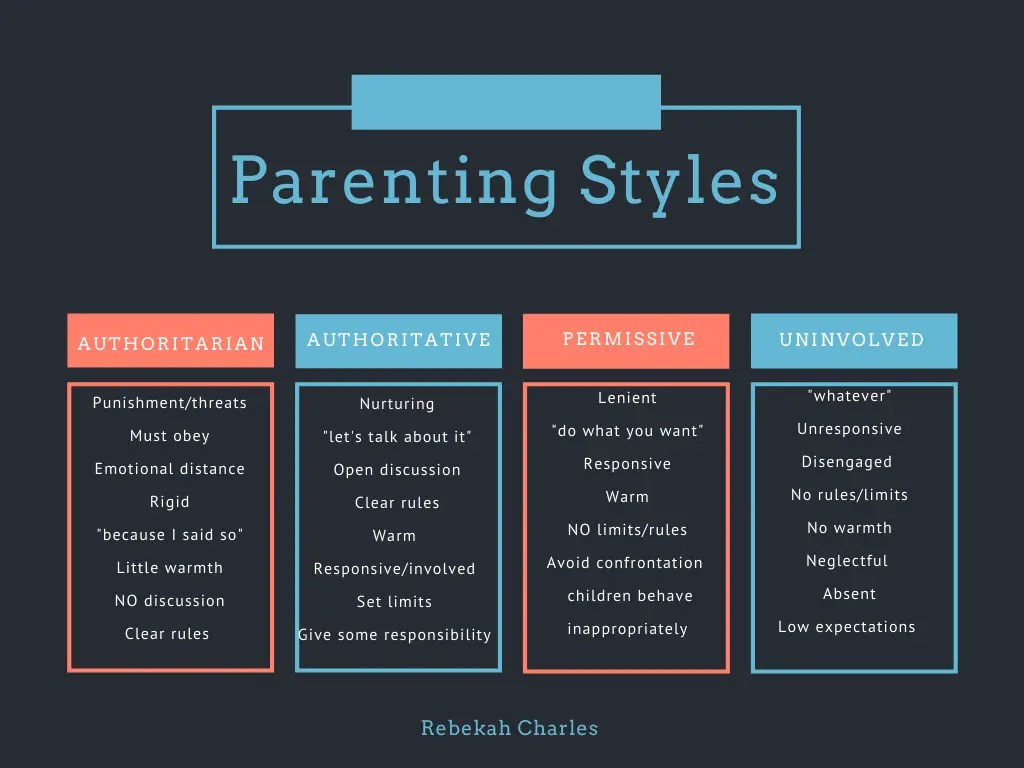 Parenting Styles

AUTHORITARIAN

Punishment/threats
Must obey
Emotional distance
Rigid
"because I said so"
Little warmth
NO discussion
Clear rules

AUTHORITATIVE

Nurturing
"let's talk about it"
Open discussion
Clear rules
Warm
Responsive/involved
Set limits
Give some responsibility

PERMISSIVE

Lenient
"do what you want"
Responsive
Warm
NO limits/rules
Avoid confrontation
children behave inappropriately

UNINVOLVED

"whatever"
Unresponsive
Disengaged
No rules/limits
No warmth
Neglectful
Absent
Low expectations

Rebekah Charles